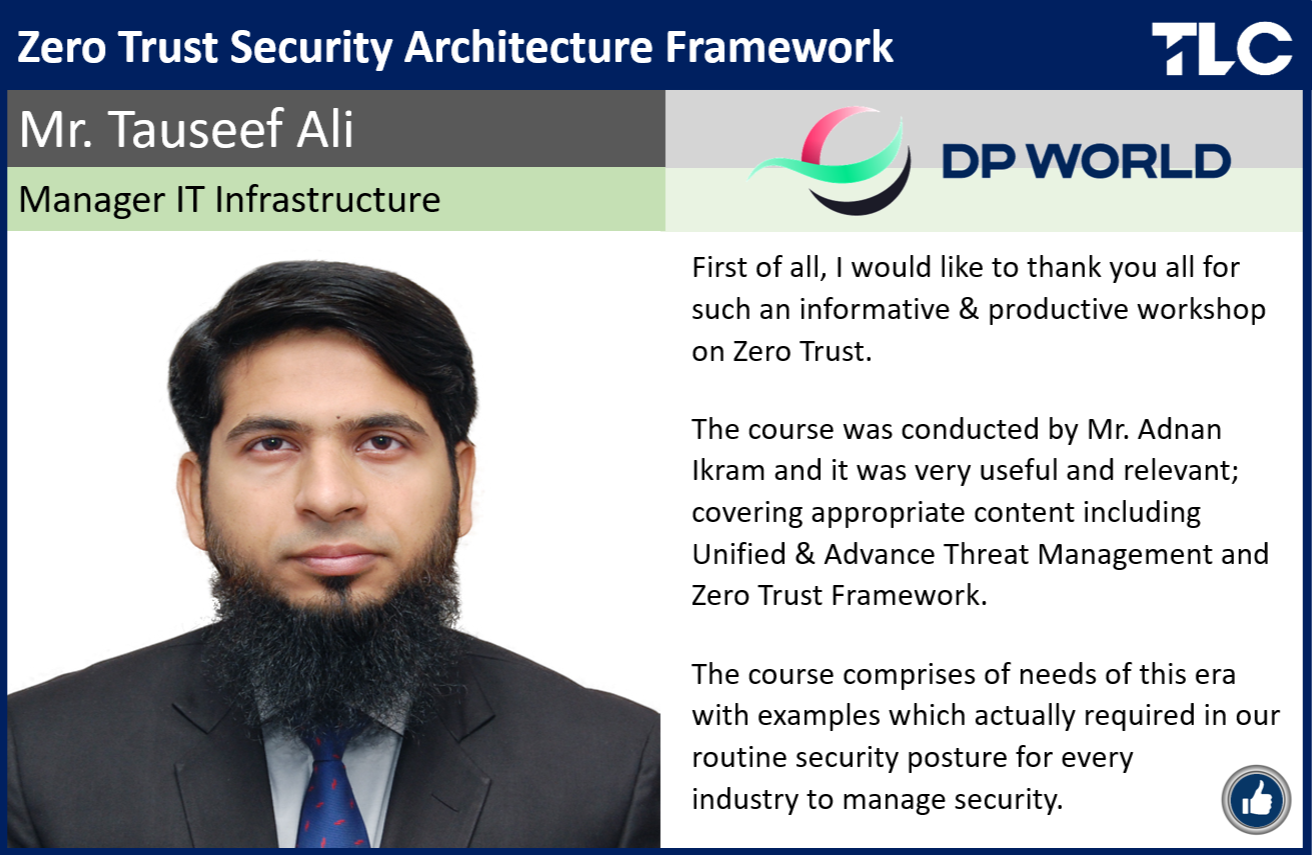 Zero Trust Security Architecture Framework

TLC

Mr. Tauseef Ali

Manager IT Infrastructure

DP WORLD

First of all, I would like to thank you all for such an informative & productive workshop on Zero Trust.

The course was conducted by Mr. Adnan Ikram and it was very useful and relevant; covering appropriate content including Unified & Advance Threat Management and Zero Trust Framework.

The course comprises of needs of this era with examples which actually required in our routine security posture for every industry to manage security.